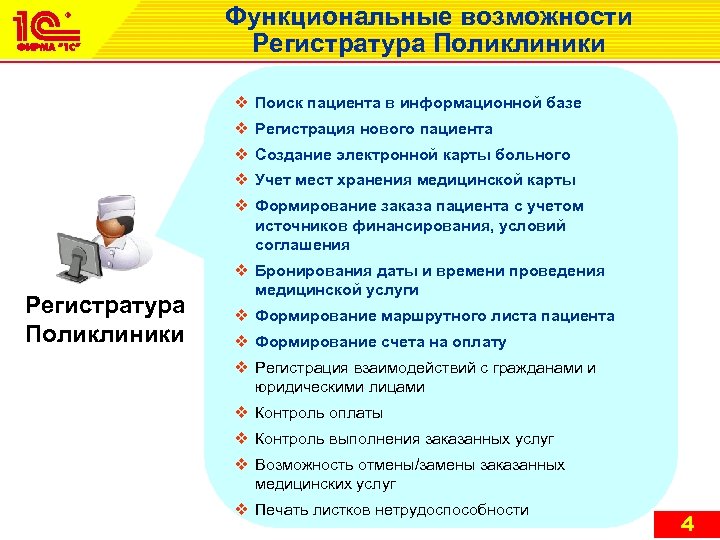 1С ФИРМА "1С"

Функциональные возможности
Регистратура Поликлиники

Регистратура Поликлиники

❖ Поиск пациента в информационной базе
❖ Регистрация нового пациента
❖ Создание электронной карты больного
❖ Учет мест хранения медицинской карты
❖ Формирование заказа пациента с учетом источников финансирования, условий соглашения
❖ Бронирования даты и времени проведения медицинской услуги
❖ Формирование маршрутного листа пациента
❖ Формирование счета на оплату
❖ Регистрация взаимодействий с гражданами и юридическими лицами
❖ Контроль оплаты
❖ Контроль выполнения заказанных услуг
❖ Возможность отмены/замены заказанных медицинских услуг
❖ Печать листков нетрудоспособности

4